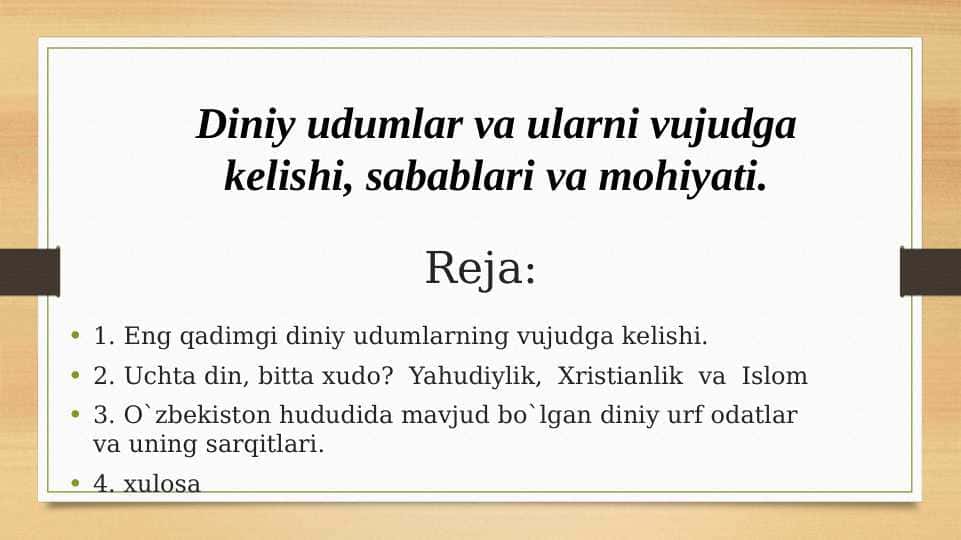 Diniy udumlar va ularni vujudga kelishi, sabablari va mohiyati.

Reja:

• 1. Eng qadimgi diniy udumlarning vujudga kelishi.
• 2. Uchta din, bitta xudo? Yahudiylik, Xristianlik va Islom
• 3. O`zbekiston hududida mavjud bo`lgan diniy urf odatlar va uning sarqitlari.
• 4. xulosa